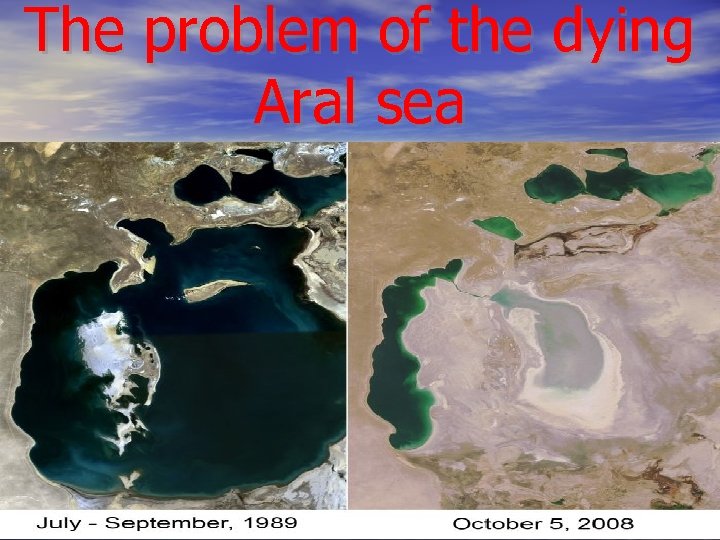 The problem of the dying Aral sea

July - September, 1989

October 5, 2008